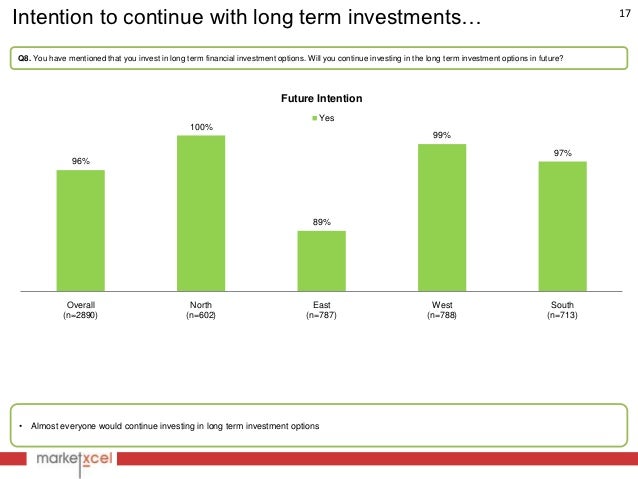 Intention to continue with long term investments…

17

Q8. You have mentioned that you invest in long term financial investment options. Will you continue investing in the long term investment options in future?

Future Intention

Yes

96%

100%

89%

99%

97%

Overall (n=2890)

North (n=602)

East (n=787)

West (n=788)

South (n=713)

• Almost everyone would continue investing in long term investment options

marketxcel